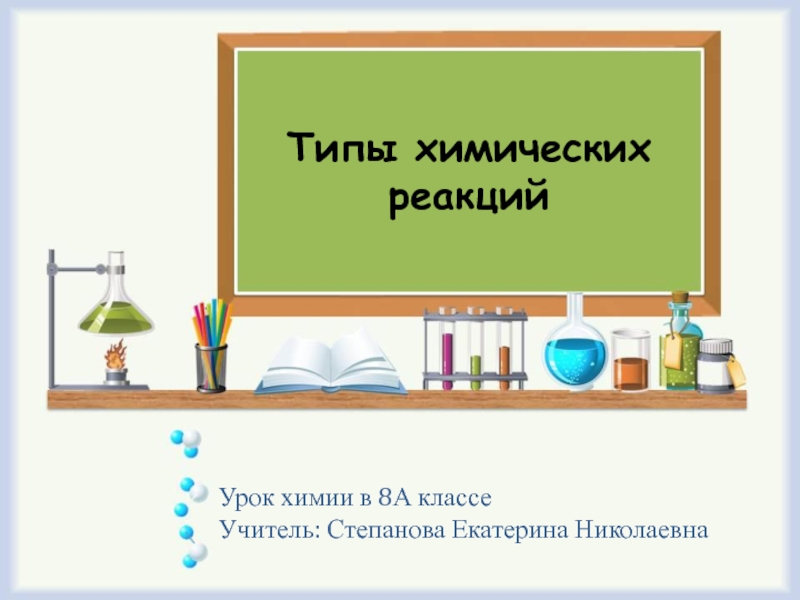 Типы химических реакций

Урок химии в 8А классе
Учитель: Степанова Екатерина Николаевна